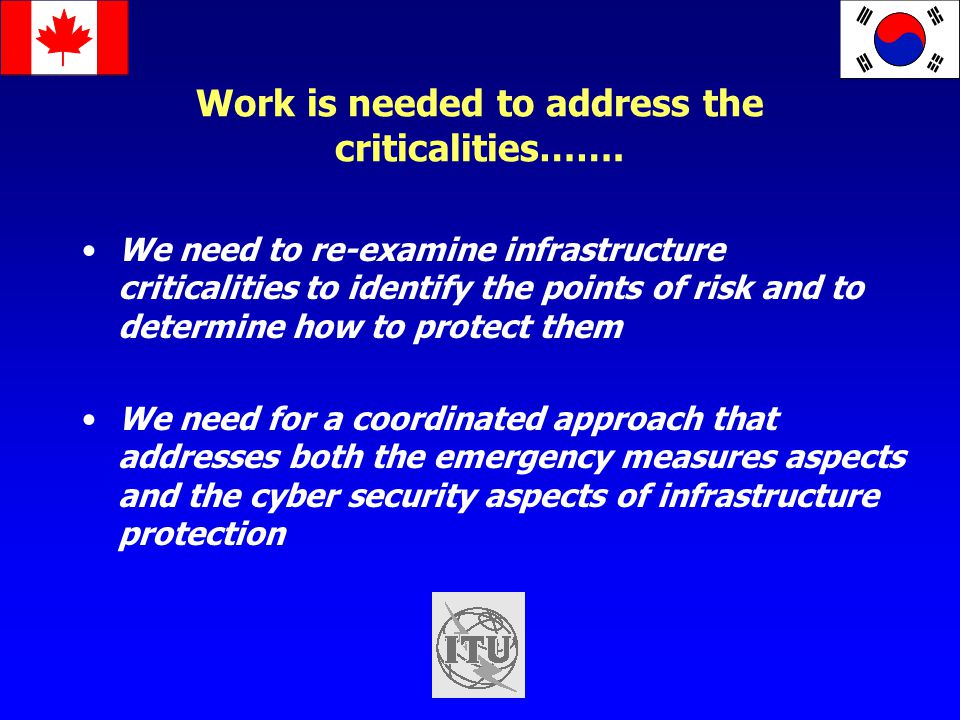 Work is needed to address the criticalities…….

• We need to re-examine infrastructure criticalities to identify the points of risk and to determine how to protect them

• We need for a coordinated approach that addresses both the emergency measures aspects and the cyber security aspects of infrastructure protection

ITU